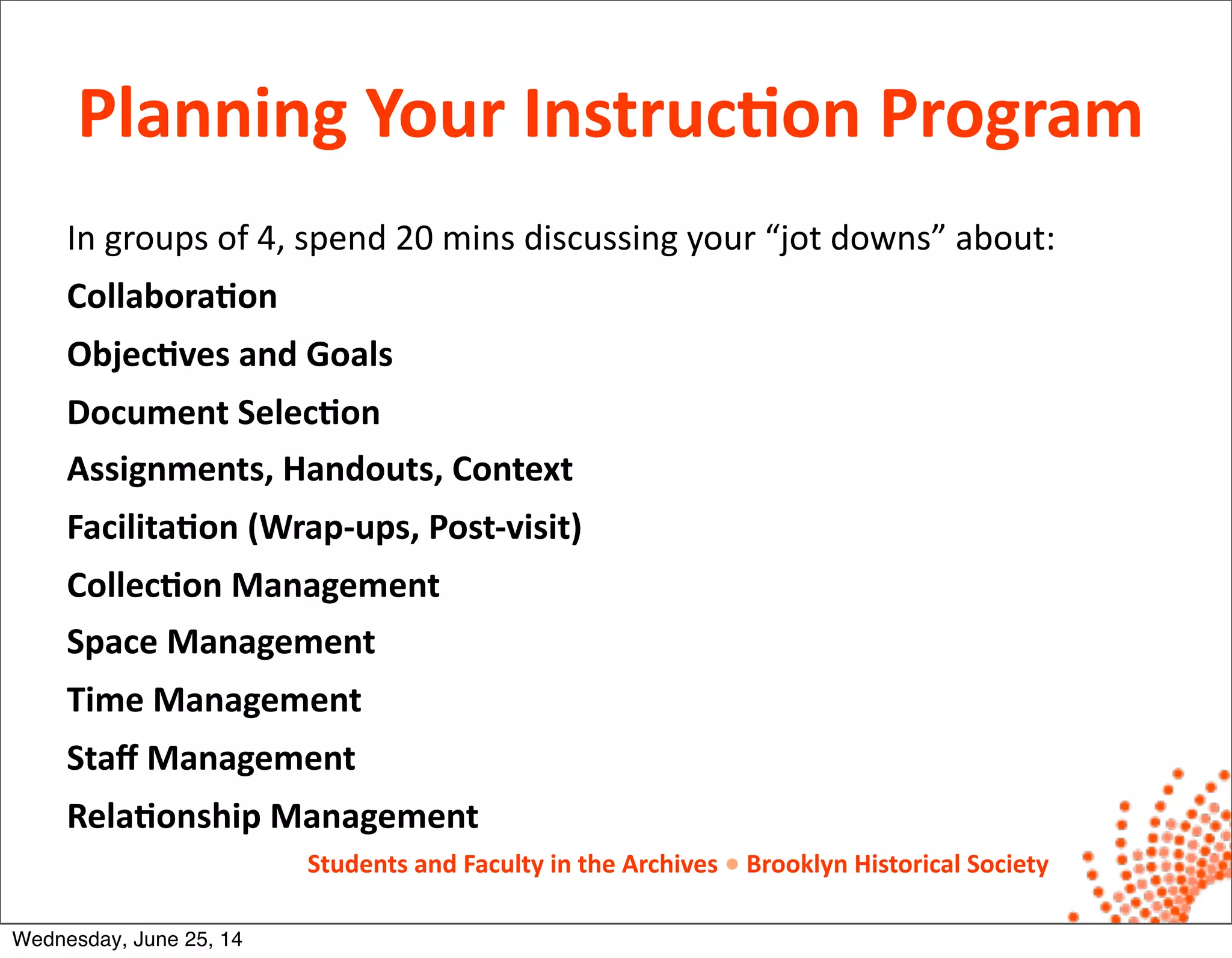 Planning Your Instruction Program

In groups of 4, spend 20 mins discussing your “jot downs” about:

Collaboration

Objectives and Goals

Document Selection

Assignments, Handouts, Context

Facilitation (Wrap-ups, Post-visit)

Collection Management

Space Management

Time Management

Staff Management

Relationship Management

Students and Faculty in the Archives • Brooklyn Historical Society

Wednesday, June 25, 14